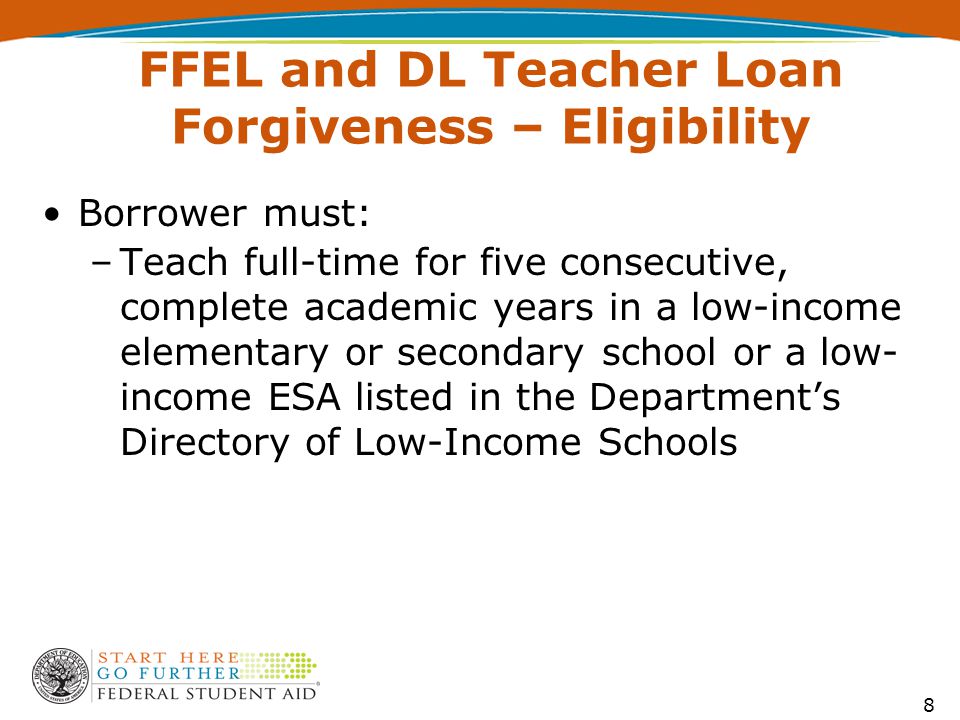 FFEL and DL Teacher Loan Forgiveness – Eligibility

• Borrower must:
– Teach full-time for five consecutive, complete academic years in a low-income elementary or secondary school or a low-income ESA listed in the Department's Directory of Low-Income Schools

DEPARTMENT OF EDUCATION UNITED STATES OF AMERICA

START HERE
GO FURTHER
FEDERAL STUDENT AID

8